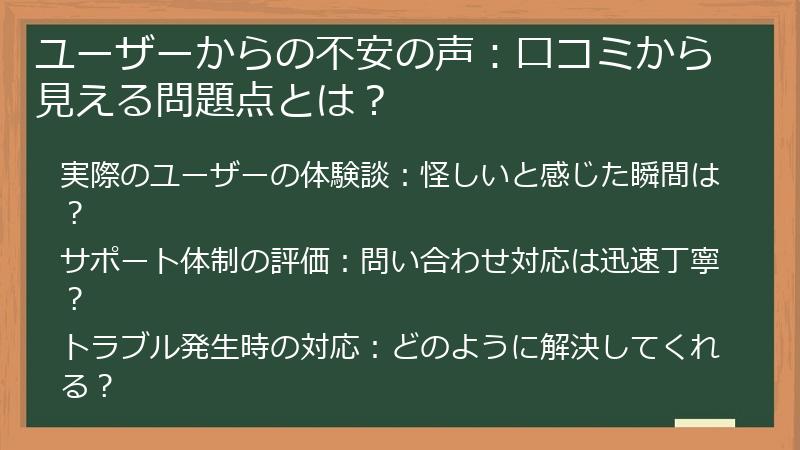 ユーザーからの不安の声：口コミから見える問題点とは？

実際のユーザーの体験談：怪しいと感じた瞬間は？

サポート体制の評価：問い合わせ対応は迅速丁寧？

トラブル発生時の対応：どのように解決してくれる？